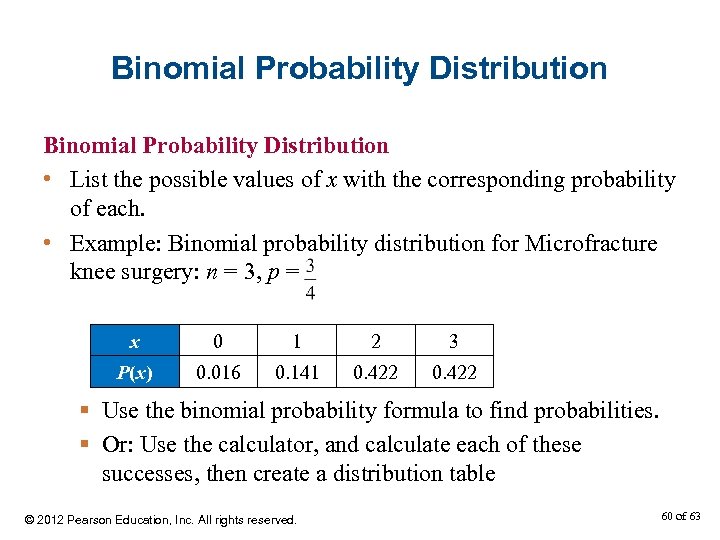 Binomial Probability Distribution

Binomial Probability Distribution

• List the possible values of $x$ with the corresponding probability of each.

• Example: Binomial probability distribution for Microfracture knee surgery: $n = 3$, $p = \frac{3}{4}$

| $x$ | 0 | 1 | 2 | 3 |
|---|---|---|---|---|
| $P(x)$ | 0.016 | 0.141 | 0.422 | 0.422 |

▪ Use the binomial probability formula to find probabilities.

▪ Or: Use the calculator, and calculate each of these successes, then create a distribution table

© 2012 Pearson Education, Inc. All rights reserved.

60 of 63